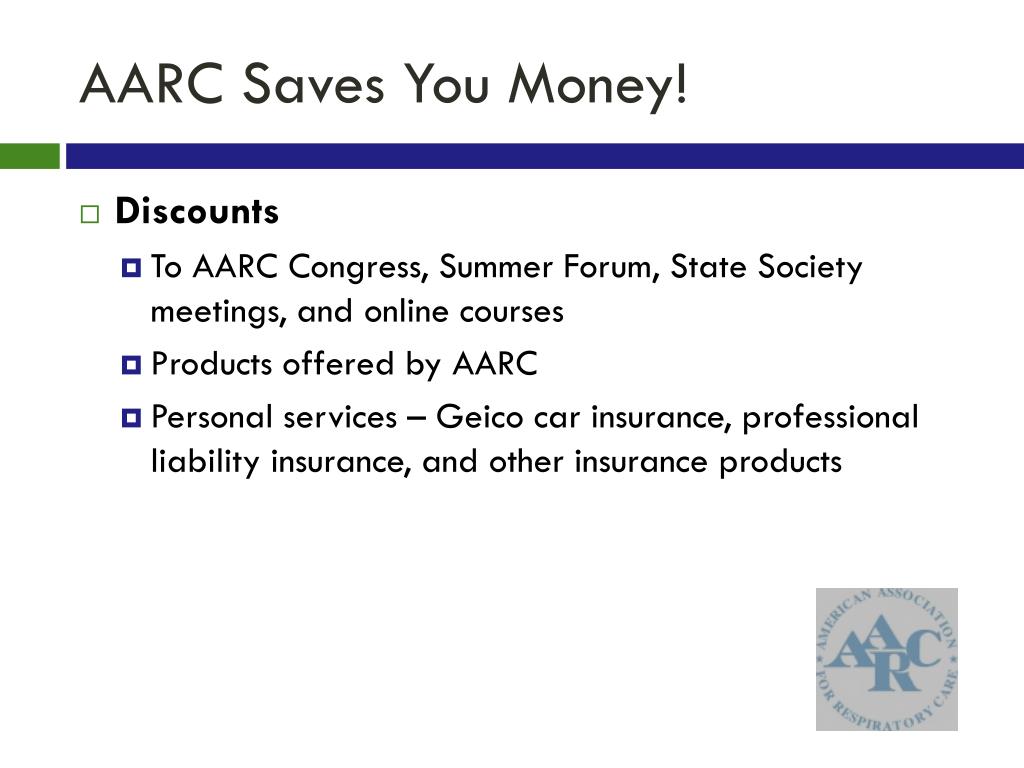 AARC Saves You Money!

Discounts

To AARC Congress, Summer Forum, State Society meetings, and online courses

Products offered by AARC

Personal services – Geico car insurance, professional liability insurance, and other insurance products

AMERICAN ASSOCIATION FOR RESPIRATORY CARE
AARC